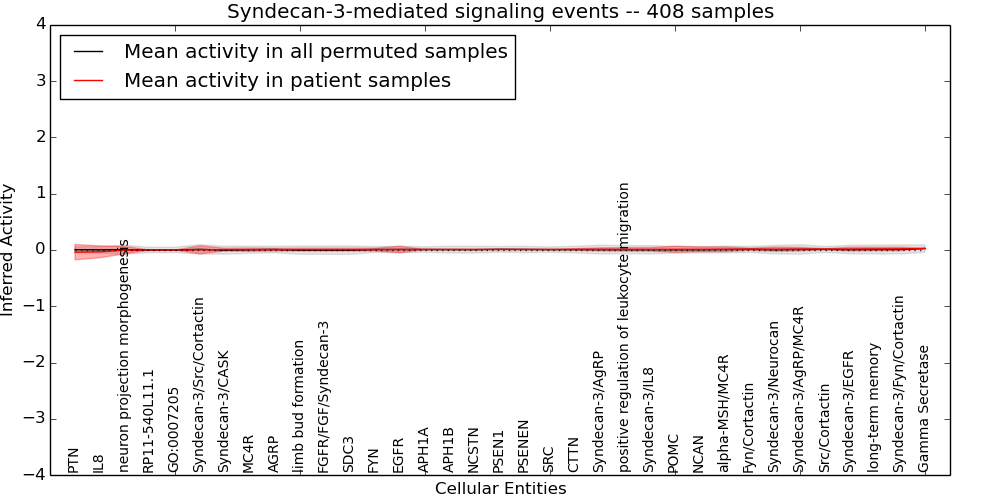 Syndecan-3-mediated signaling events -- 408 samples

Mean activity in all permuted samples
Mean activity in patient samples

Inferred Activity

4
3
2
1
0
−1
−2
−3
−4

PTN
IL8
neuron projection morphogenesis
RP11-540L11.1
GO:0007205
Syndecan-3/Src/Cortactin
Syndecan-3/CASK
MC4R
AGRP
limb bud formation
FGFR/FGF/Syndecan-3
SDC3
FYN
EGFR
APH1A
APH1B
NCSTN
PSEN1
PSENEN
SRC
CTTN
Syndecan-3/AgRP
positive regulation of leukocyte migration
Syndecan-3/IL8
POMC
NCAN
alpha-MSH/MC4R
Fyn/Cortactin
Syndecan-3/Neurocan
Syndecan-3/AgRP/MC4R
Src/Cortactin
Syndecan-3/EGFR
long-term memory
Syndecan-3/Fyn/Cortactin
Gamma Secretase

Cellular Entities